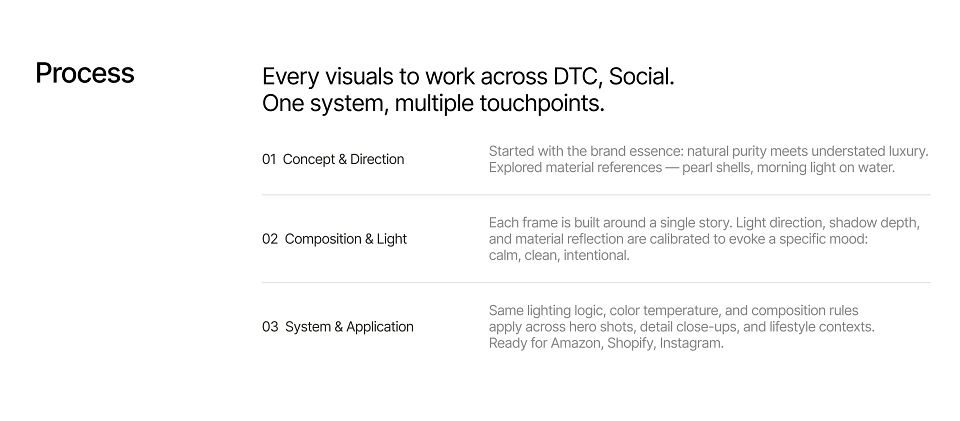 Process

Every visuals to work across DTC, Social.
One system, multiple touchpoints.

01 Concept & Direction

Started with the brand essence: natural purity meets understated luxury. Explored material references — pearl shells, morning light on water.

02 Composition & Light

Each frame is built around a single story. Light direction, shadow depth, and material reflection are calibrated to evoke a specific mood: calm, clean, intentional.

03 System & Application

Same lighting logic, color temperature, and composition rules apply across hero shots, detail close-ups, and lifestyle contexts. Ready for Amazon, Shopify, Instagram.